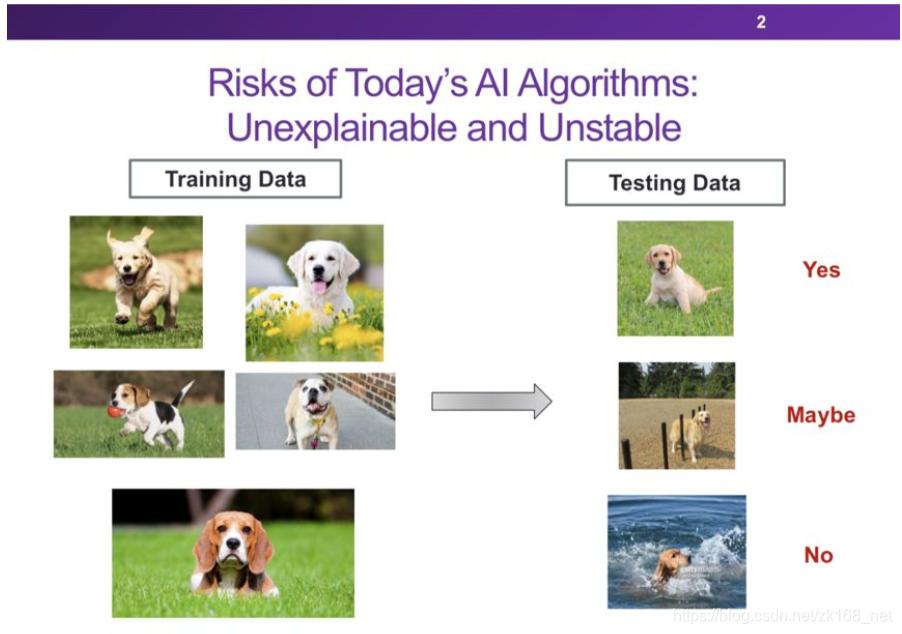 2

Risks of Today's AI Algorithms: Unexplainable and Unstable

Training Data

Testing Data

Yes

Maybe

No

https://blog.csdn.net/zk168_net